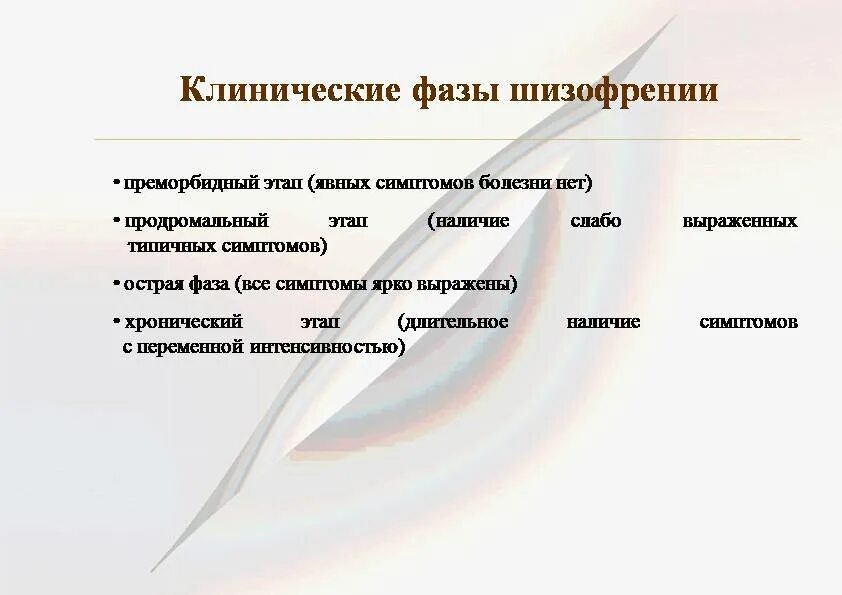 Клинические фазы шизофрении

• преморбидный этап (явных симптомов болезни нет)

• продромальный этап (наличие слабо выраженных типичных симптомов)

• острая фаза (все симптомы ярко выражены)

• хронический этап (длительное наличие симптомов с переменной интенсивностью)